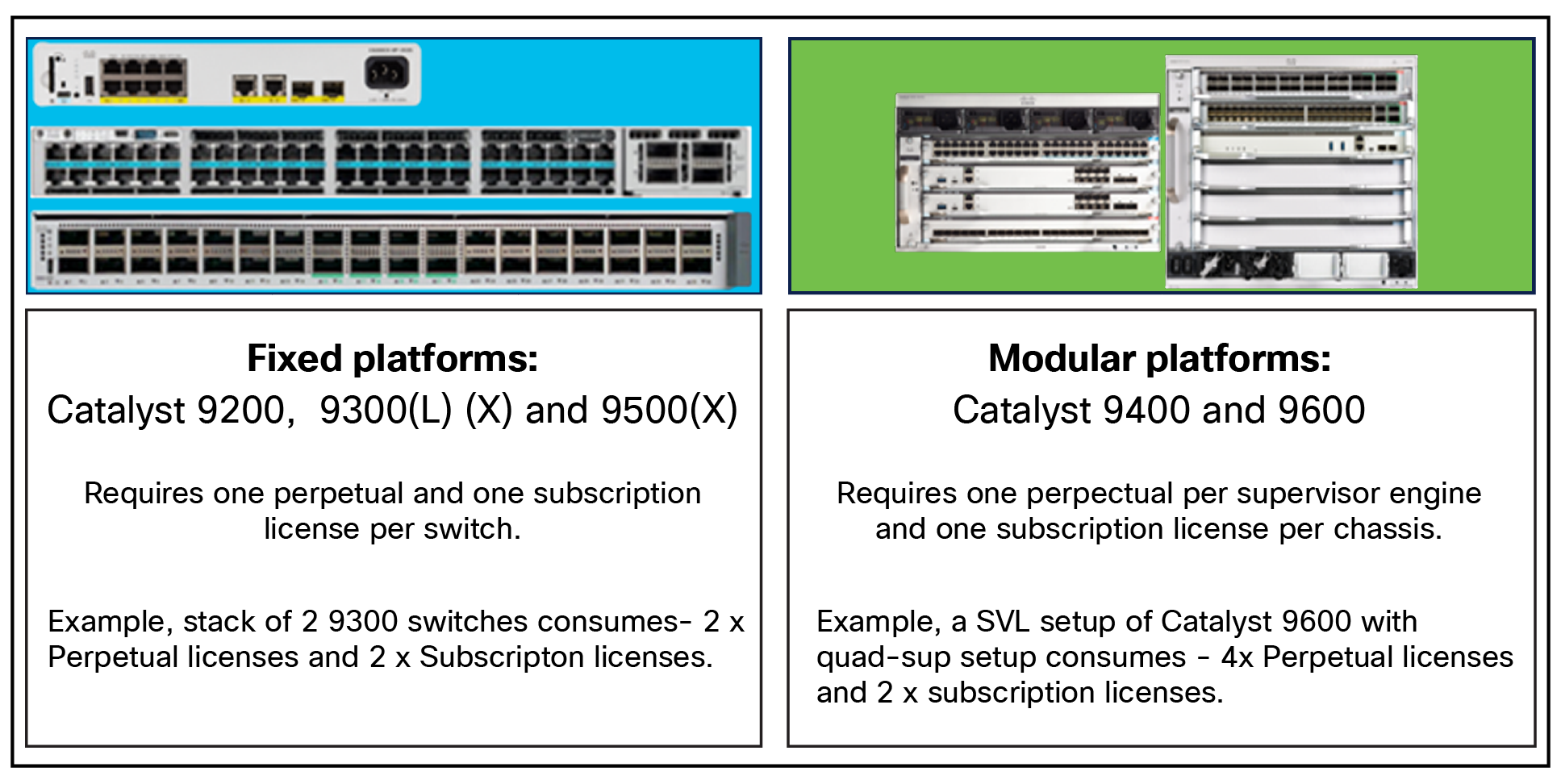 Fixed platforms:
Catalyst 9200, 9300(L) (X) and 9500(X)

Requires one perpetual and one subscription license per switch.

Example, stack of 2 9300 switches consumes- 2 x Perpetual licenses and 2 x Subscripton licenses.

Modular platforms:
Catalyst 9400 and 9600

Requires one perpectual per supervisor engine and one subscription license per chassis.

Example, a SVL setup of Catalyst 9600 with quad-sup setup consumes - 4x Perpetual licenses and 2 x subscription licenses.